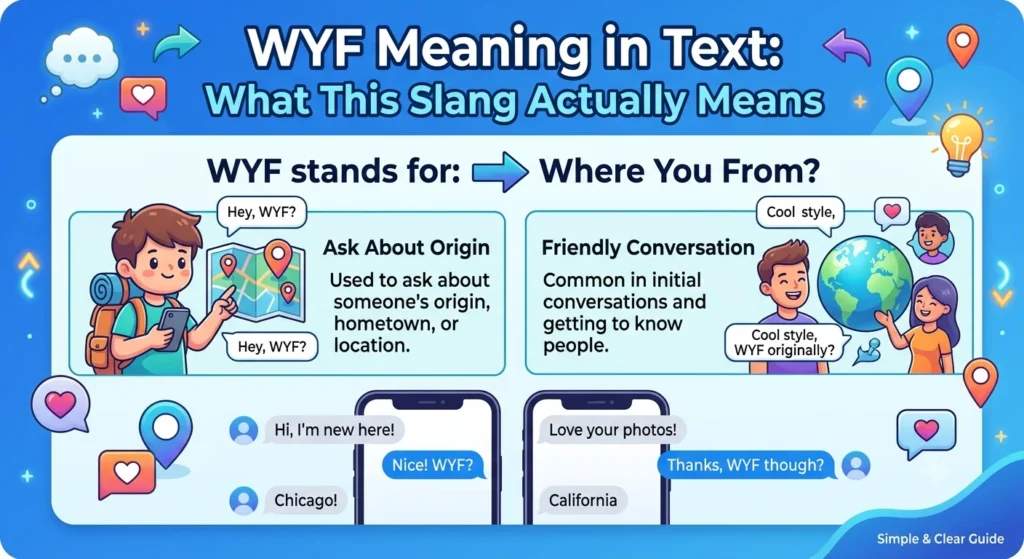 WYF Meaning in Text:
What This Slang Actually Means

WYF stands for: Where You From?

Hey, WYF?

Ask About Origin

Used to ask about someone's origin, hometown, or location.

Hey, WYF?

Cool style,

Friendly Conversation

Common in initial conversations and getting to know people.

Cool style, WYF originally?

Hi, I'm new here!

Nice! WYF?

Chicago!

Love your photos!

Thanks, WYF though?

California

Simple & Clear Guide